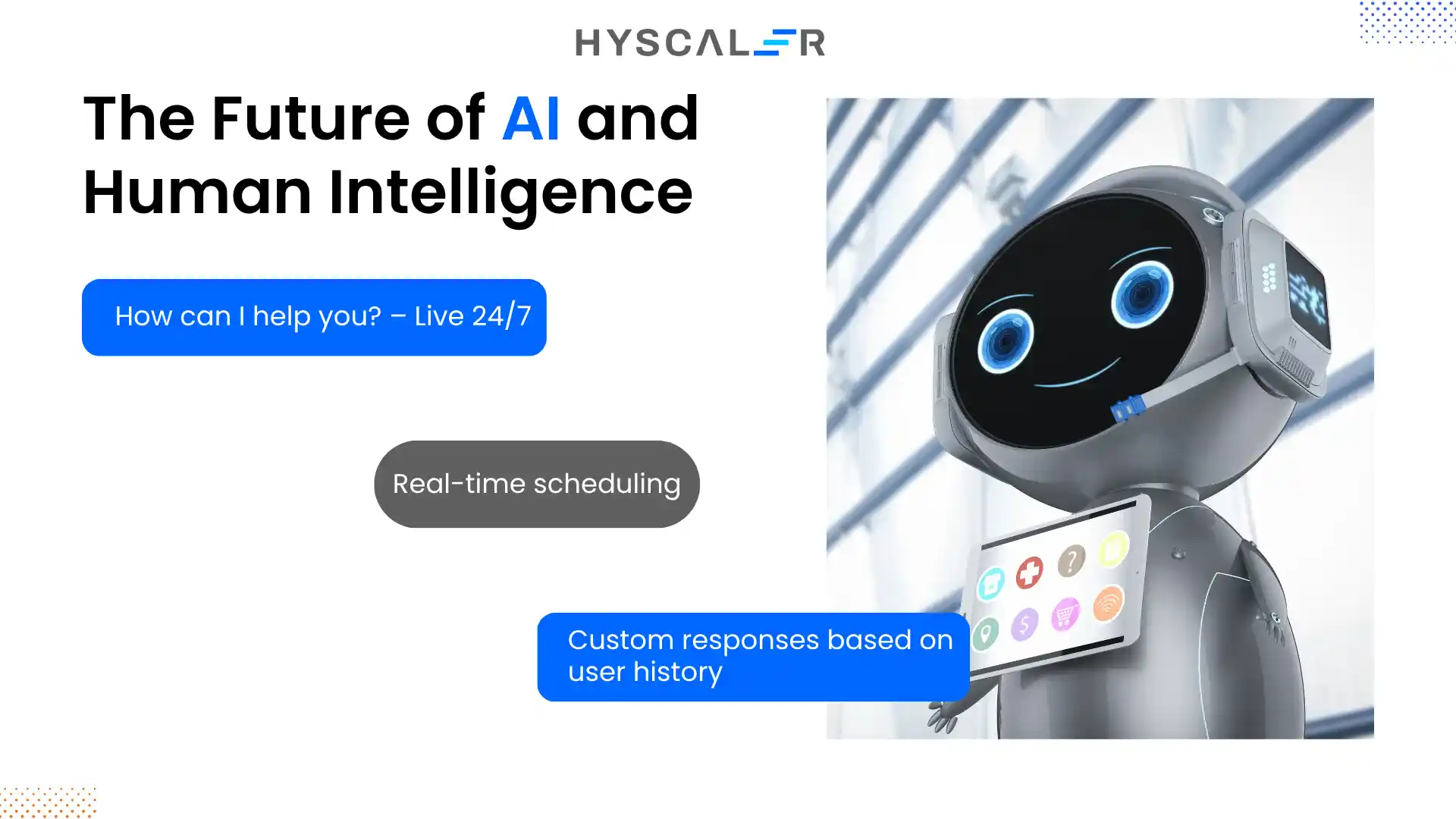 HYSCALER

The Future of AI and Human Intelligence

How can I help you? – Live 24/7

Real-time scheduling

Custom responses based on user history